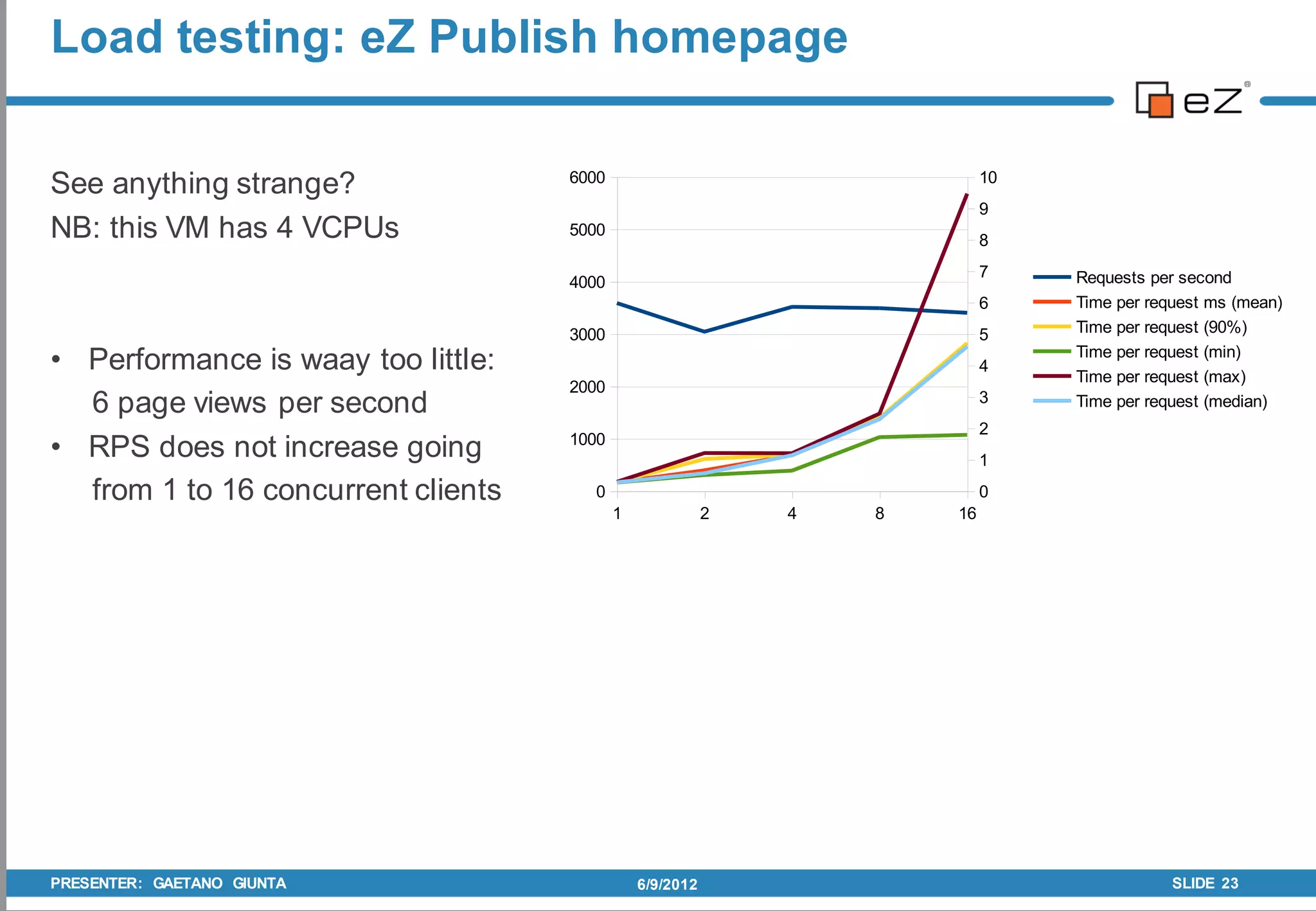 Load testing: eZ Publish homepage

eZ

See anything strange?
NB: this VM has 4 VCPUs

• Performance is waay too little: 6 page views per second
• RPS does not increase going from 1 to 16 concurrent clients

6000
5000
4000
3000
2000
1000
0

10
9
8
7
6
5
4
3
2
1
0

1
2
4
8
16

Requests per second
Time per request ms (mean)
Time per request (90%)
Time per request (min)
Time per request (max)
Time per request (median)

PRESENTER: GAETANO GIUNTA
6/9/2012
SLIDE 23